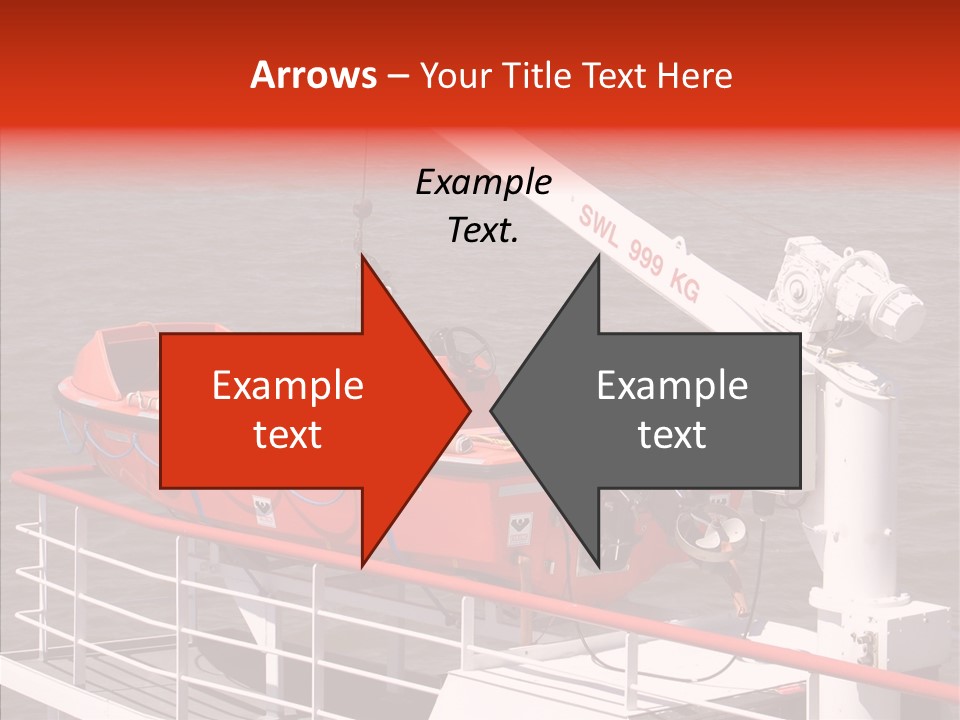 Arrows – Your Title Text Here

Example Text.

SWL 999 KG

Example text

Example text